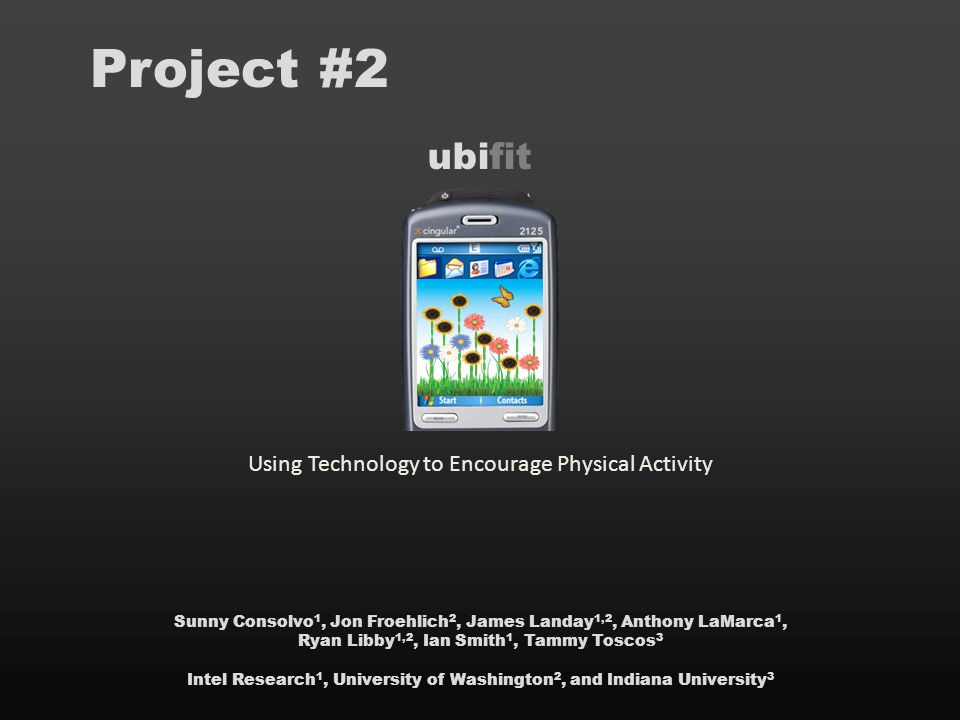 Project #2

ubifit

cingular 2125

Start Contacts

Using Technology to Encourage Physical Activity

Sunny Consolvo$^1$, Jon Froehlich$^2$, James Landay$^{1,2}$, Anthony LaMarca$^1$, Ryan Libby$^{1,2}$, Ian Smith$^1$, Tammy Toscos$^3$

Intel Research$^1$, University of Washington$^2$, and Indiana University$^3$